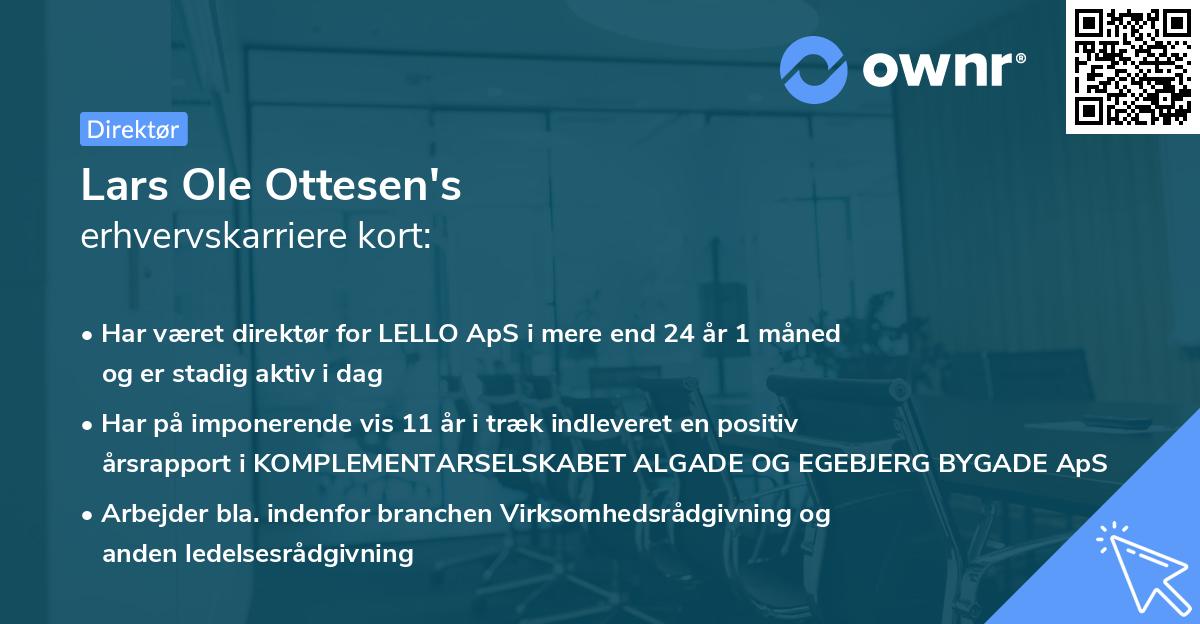 ownr®

Direktør

Lars Ole Ottesen's
erhvervskarriere kort:

• Har været direktør for LELLO ApS i mere end 24 år 1 måned og er stadig aktiv i dag
• Har på imponerende vis 11 år i træk indleveret en positiv årsrapport i KOMPLEMENTARSELSKABET ALGADE OG EGEBJERG BYGADE ApS
• Arbejder bla. indenfor branchen Virksomhedsrådgivning og anden ledelsesrådgivning